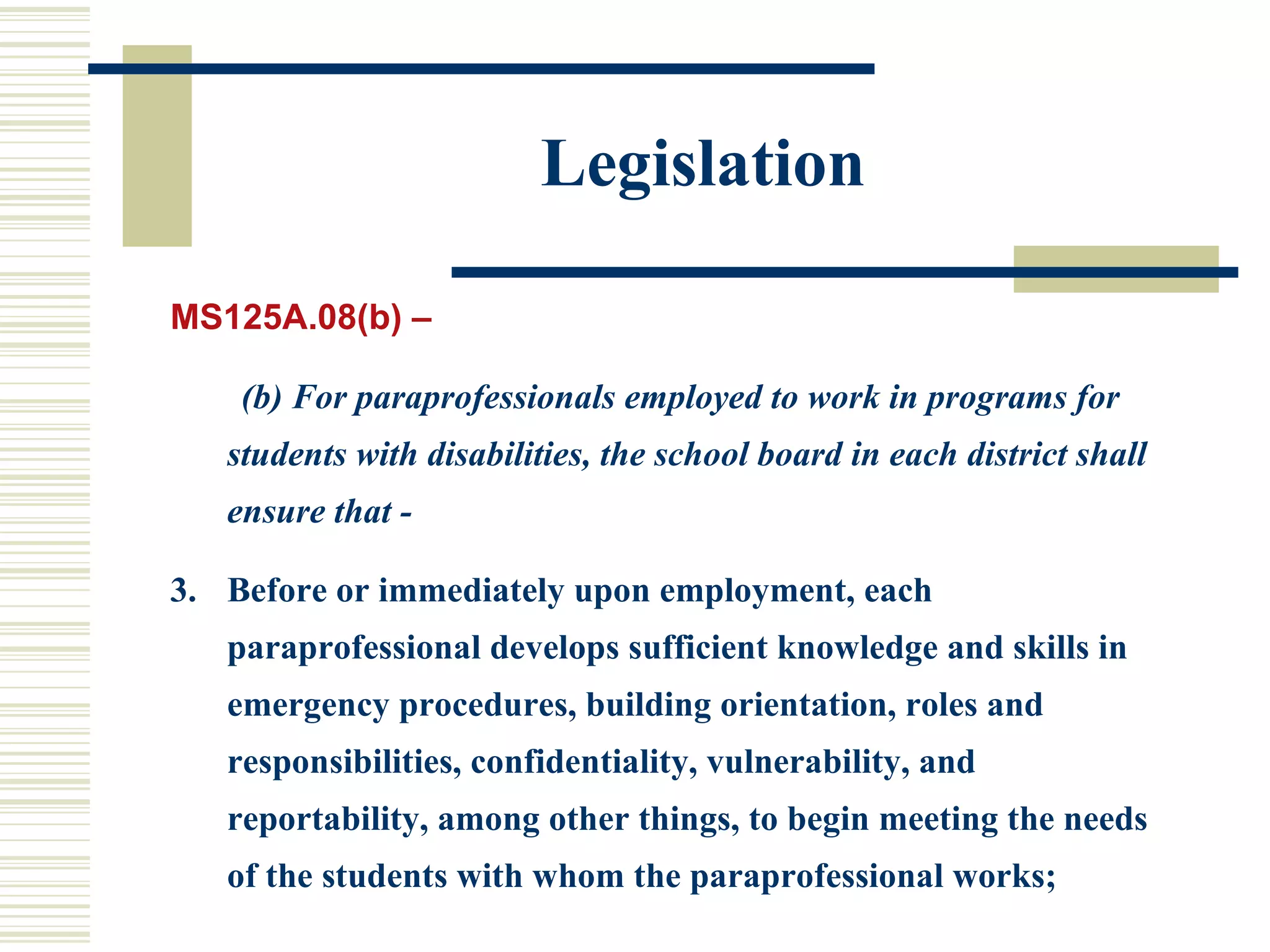 Legislation

MS125A.08(b) –

(b) For paraprofessionals employed to work in programs for students with disabilities, the school board in each district shall ensure that -

3. Before or immediately upon employment, each paraprofessional develops sufficient knowledge and skills in emergency procedures, building orientation, roles and responsibilities, confidentiality, vulnerability, and reportability, among other things, to begin meeting the needs of the students with whom the paraprofessional works;